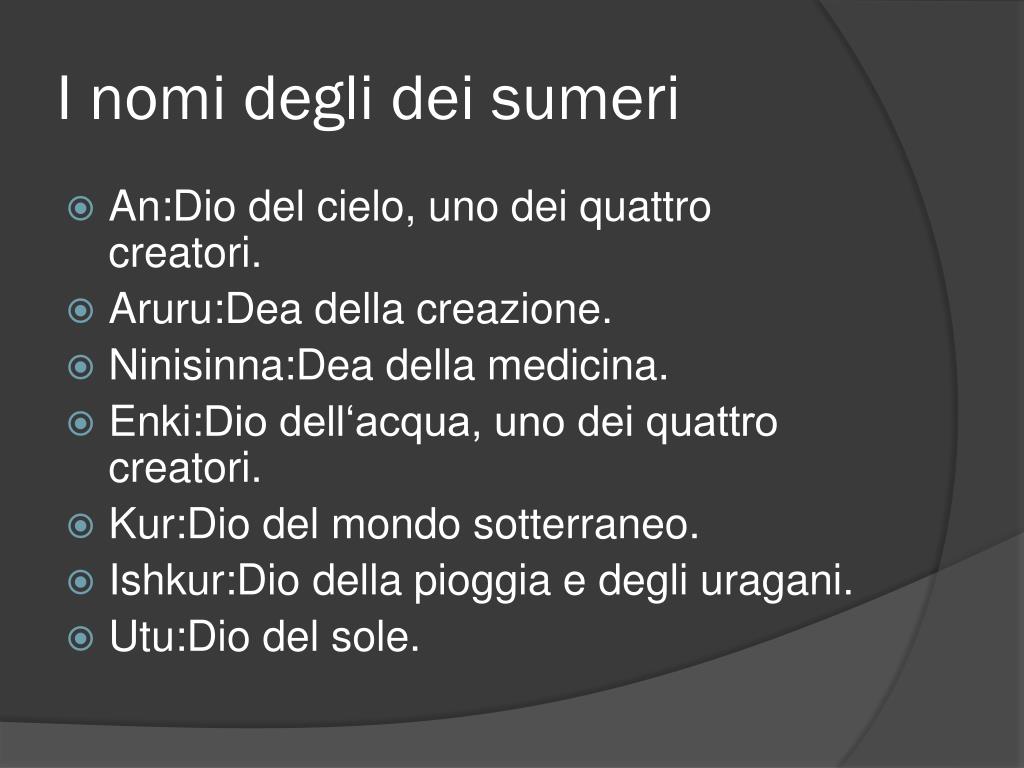 I nomi degli dei sumeri

An:Dio del cielo, uno dei quattro creatori.
Aruru:Dea della creazione.
Ninisinna:Dea della medicina.
Enki:Dio dell‘acqua, uno dei quattro creatori.
Kur:Dio del mondo sotterraneo.
Ishkur:Dio della pioggia e degli uragani.
Utu:Dio del sole.